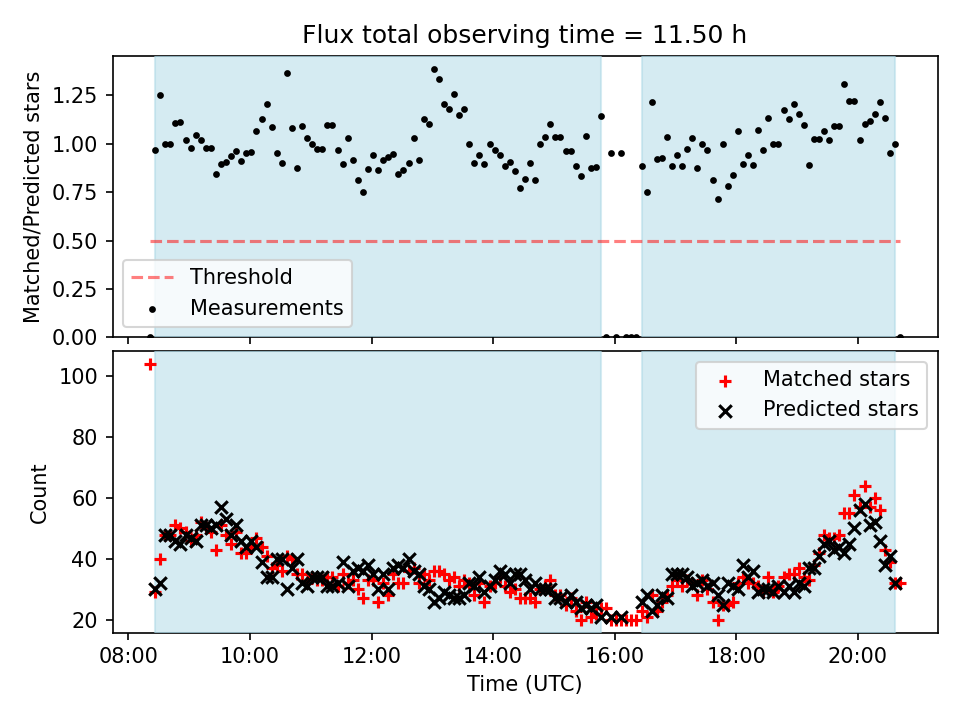 Flux total observing time = 11.50 h

Matched/Predicted stars

1.25
1.00
0.75
0.50
0.25
0.00

Threshold
Measurements

Count

100
80
60
40
20

Matched stars
Predicted stars

08:00
10:00
12:00
14:00
16:00
18:00
20:00

Time (UTC)